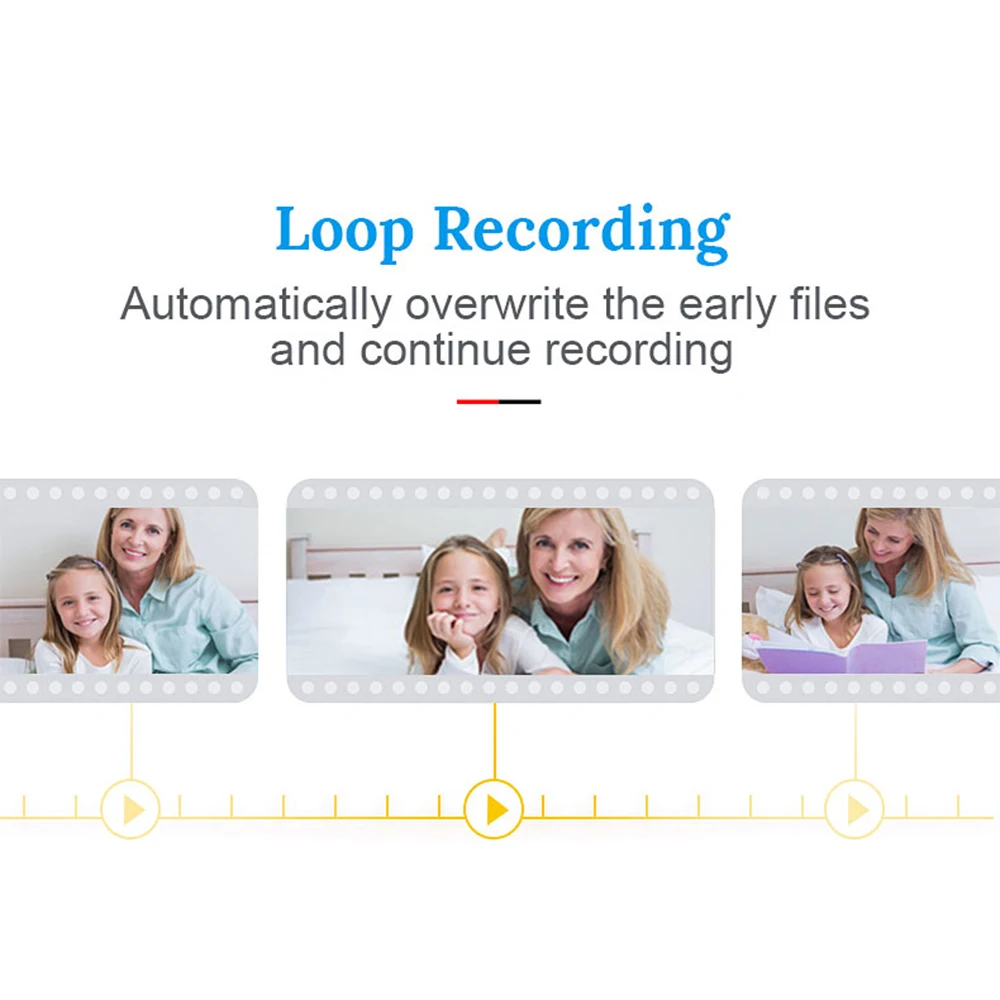 Loop Recording
Automatically overwrite the early files and continue recording